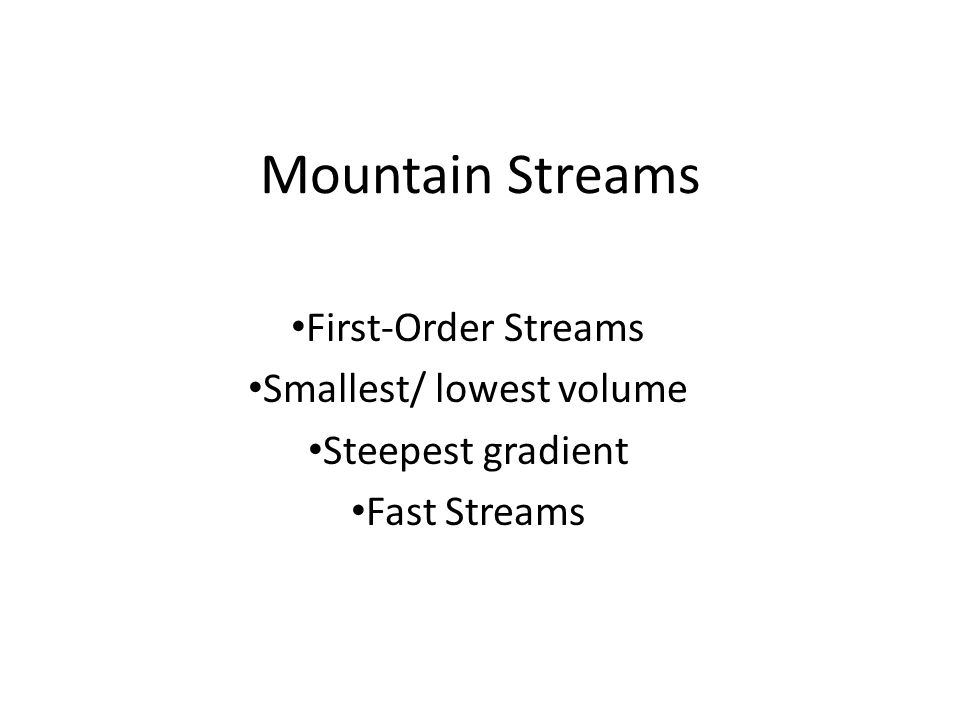 Mountain Streams

•First-Order Streams
•Smallest/ lowest volume
•Steepest gradient
•Fast Streams